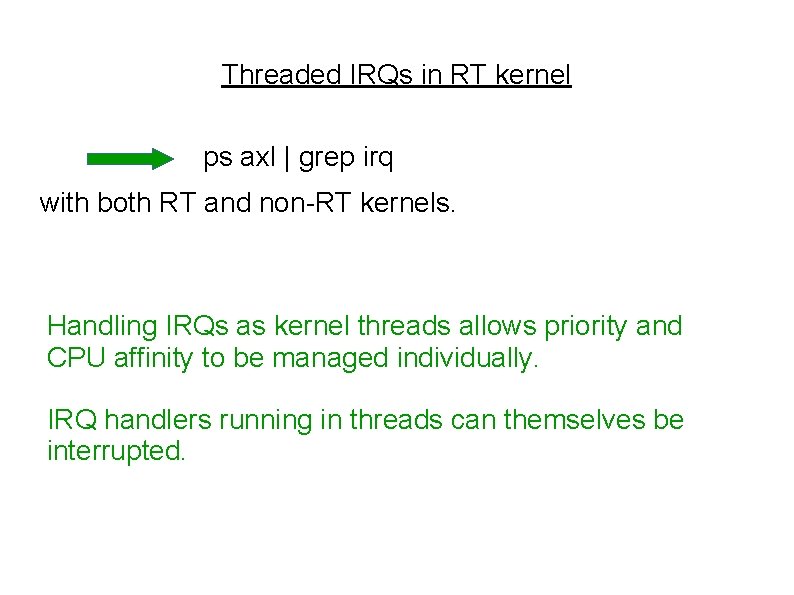 Threaded IRQs in RT kernel

ps axl | grep irq

with both RT and non-RT kernels.

Handling IRQs as kernel threads allows priority and CPU affinity to be managed individually.

IRQ handlers running in threads can themselves be interrupted.